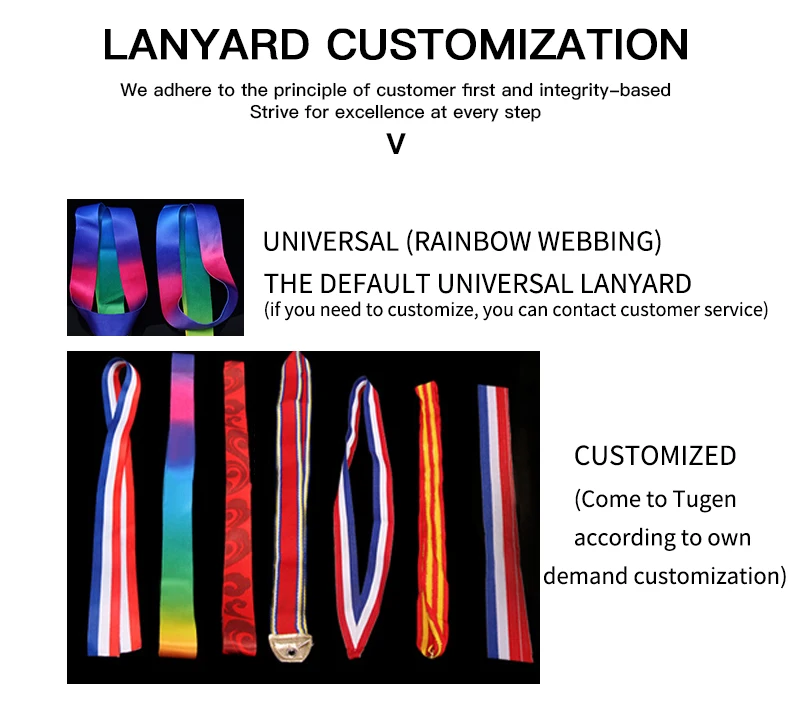 LANYARD CUSTOMIZATION

We adhere to the principle of customer first and integrity-based
Strive for excellence at every step

V

UNIVERSAL (RAINBOW WEBBING)
THE DEFAULT UNIVERSAL LANYARD
(if you need to customize, you can contact customer service)

CUSTOMIZED
(Come to Tugen according to own demand customization)